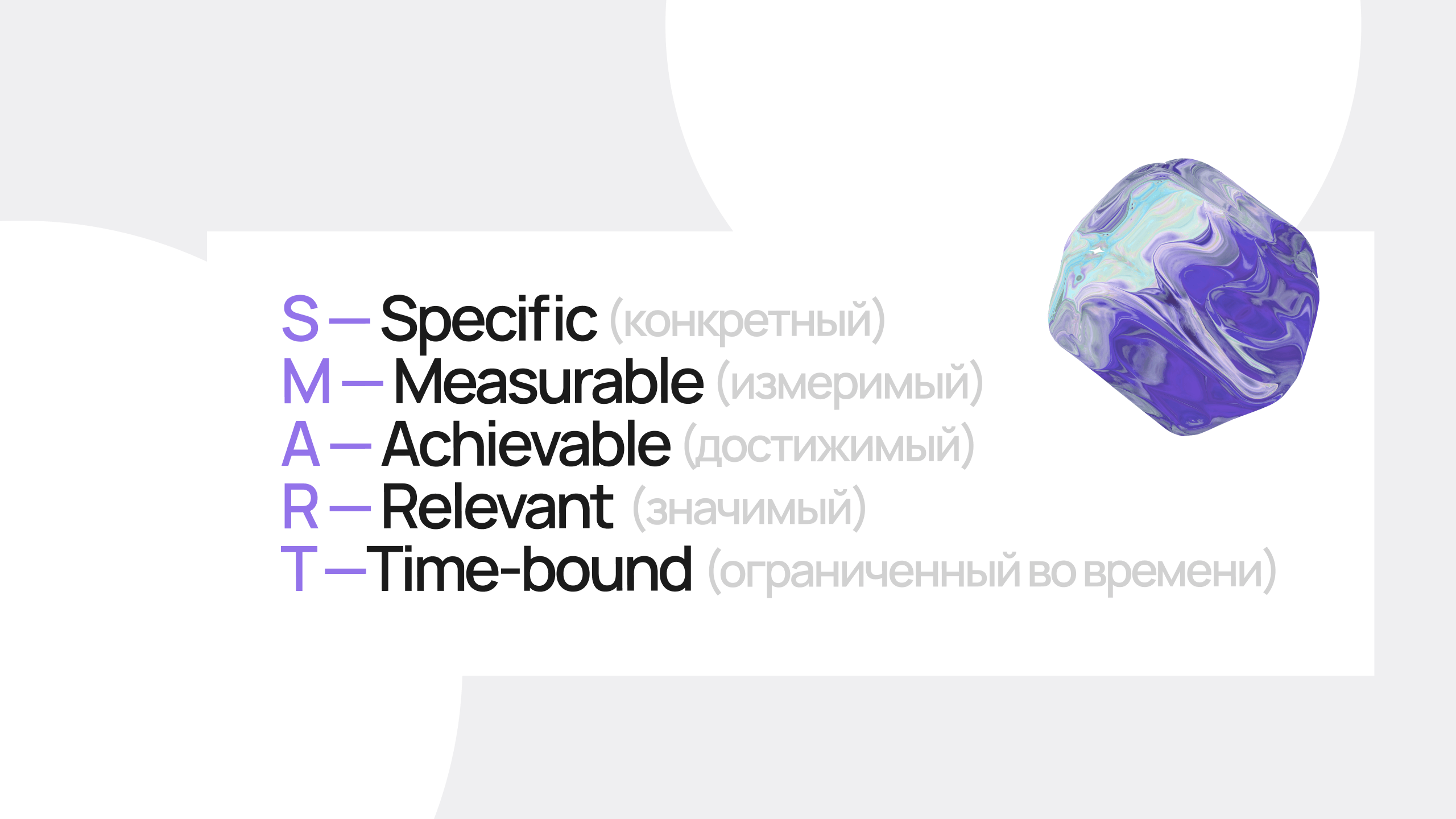 S — Specific (конкретный)
M — Measurable (измеримый)
A — Achievable (достижимый)
R — Relevant (значимый)
T — Time-bound (ограниченный во времени)